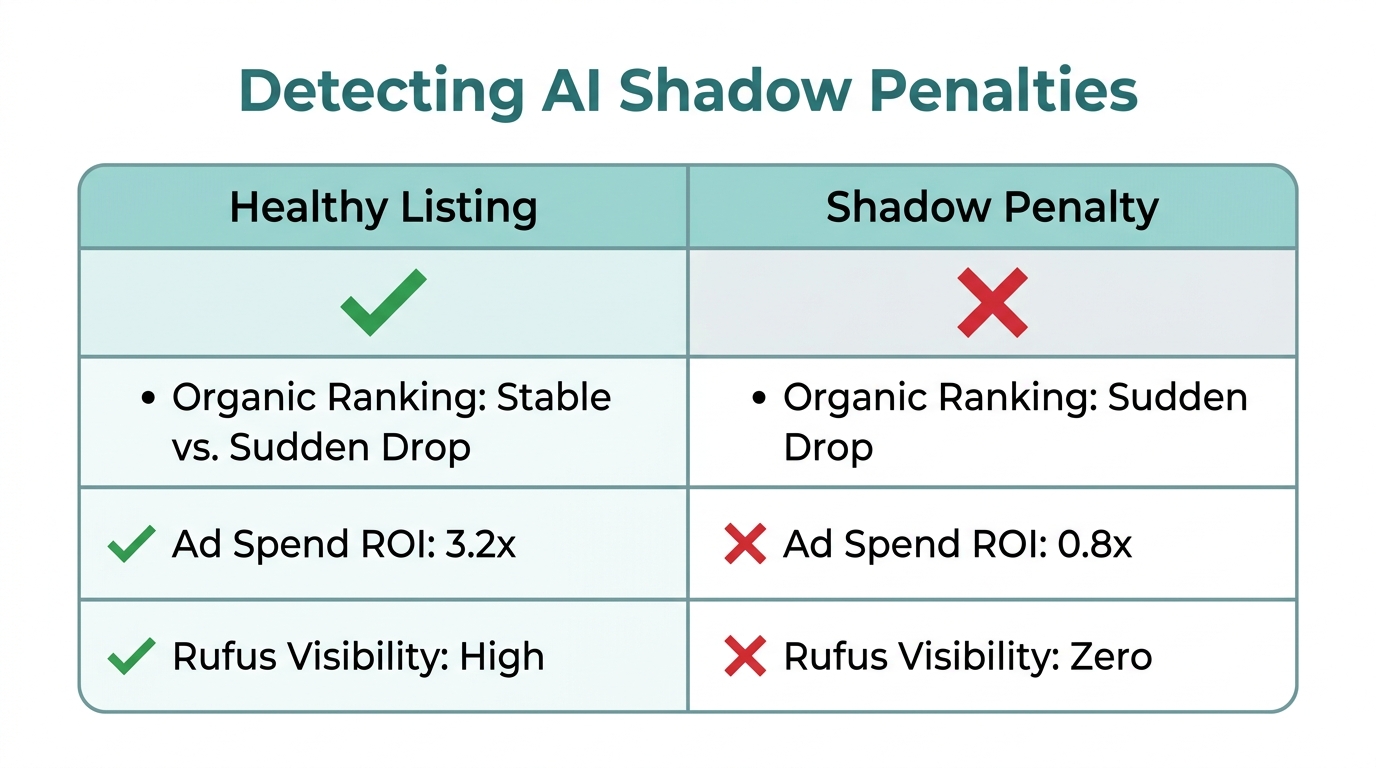 Detecting AI Shadow Penalties

| Healthy Listing | Shadow Penalty |
|---|---|
| ✓ | ✗ |
| • Organic Ranking: Stable vs. Sudden Drop | • Organic Ranking: Sudden Drop |
| ✓ Ad Spend ROI: 3.2x | ✗ Ad Spend ROI: 0.8x |
| ✓ Rufus Visibility: High | ✗ Rufus Visibility: Zero |